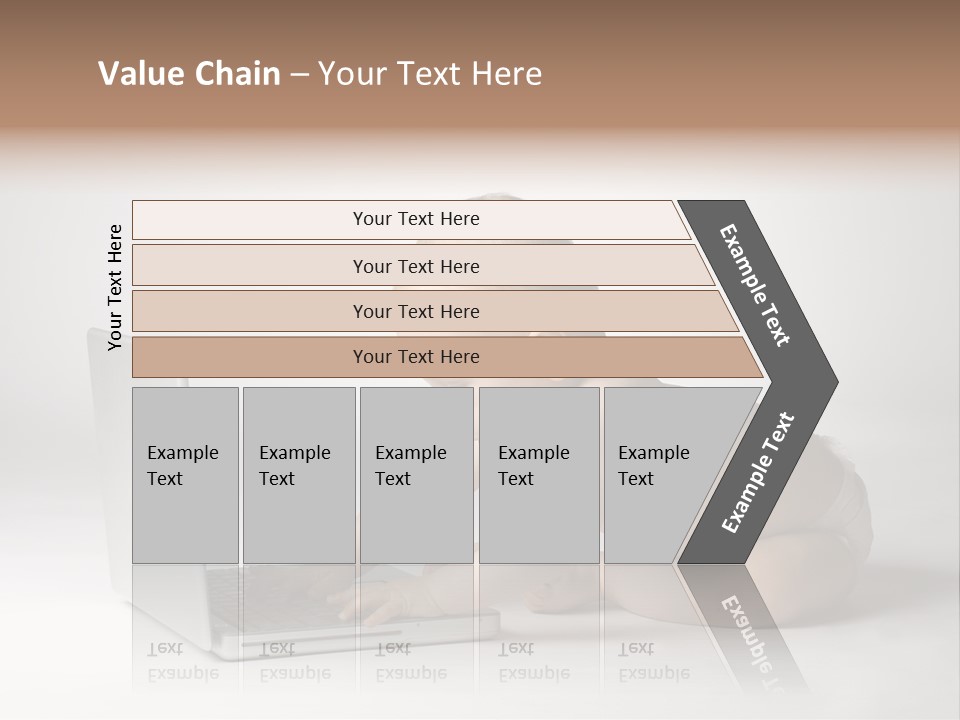 Value Chain – Your Text Here

Your Text Here

Your Text Here

Your Text Here

Your Text Here

Your Text Here

Example Text

Example Text

Example Text

Example Text

Example Text

Example Text

Example Text